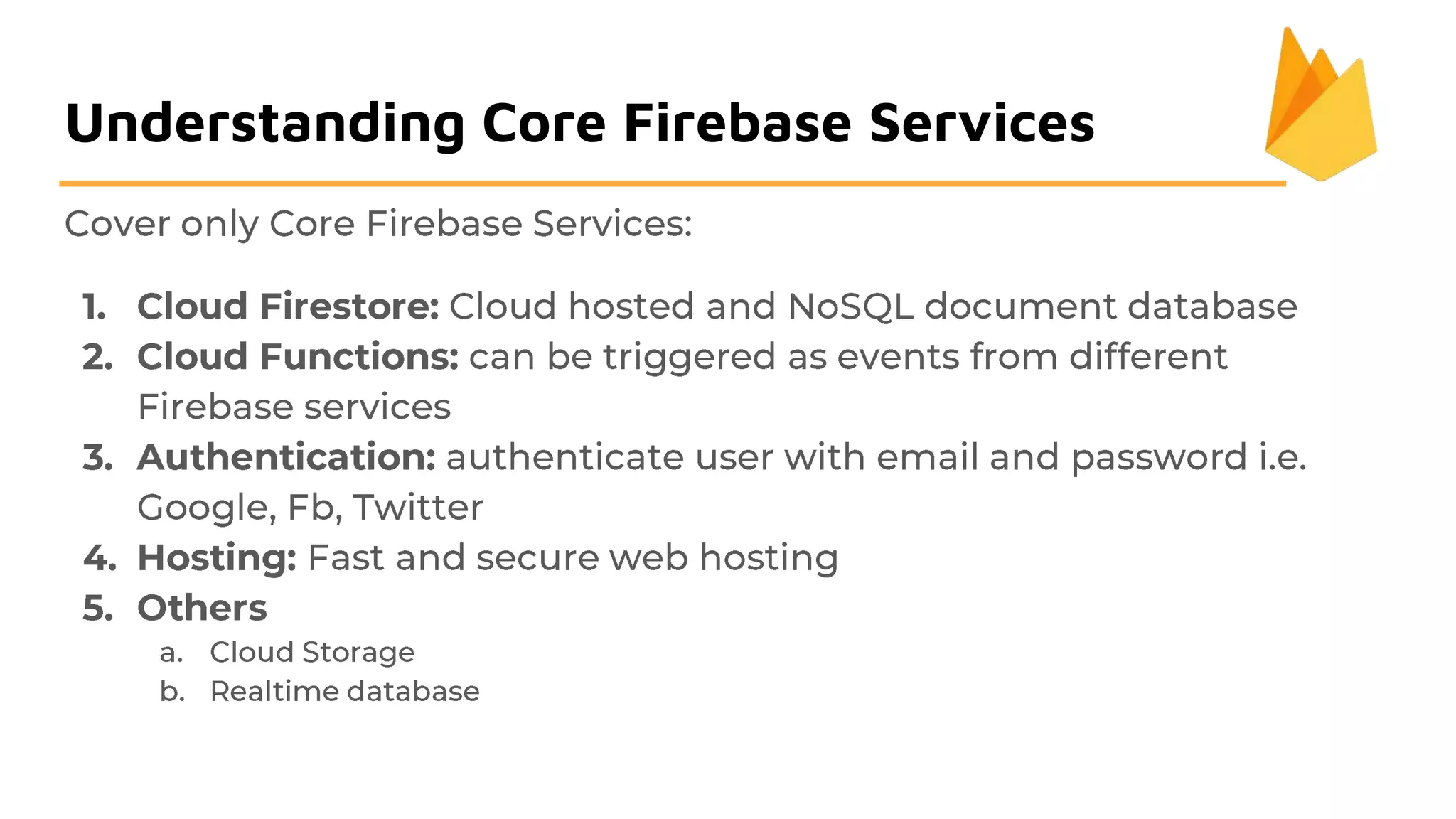 Understanding Core Firebase Services

Cover only Core Firebase Services:

1. Cloud Firestore: Cloud hosted and NoSQL document database
2. Cloud Functions: can be triggered as events from different Firebase services
3. Authentication: authenticate user with email and password i.e. Google, Fb, Twitter
4. Hosting: Fast and secure web hosting
5. Others
   a. Cloud Storage
   b. Realtime database